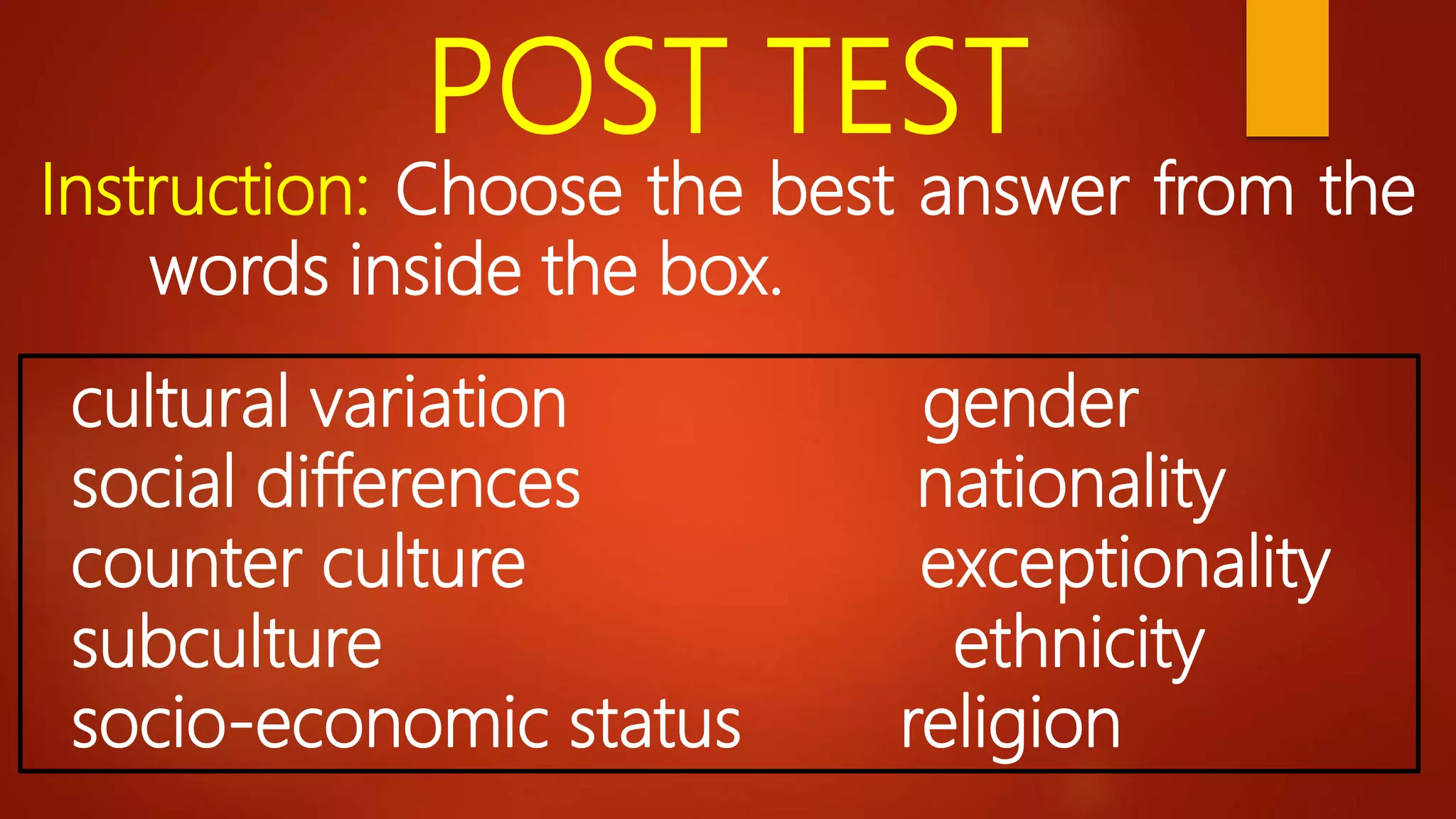 POST TEST

Instruction: Choose the best answer from the words inside the box.

cultural variation
social differences
counter culture
subculture
socio-economic status

gender
nationality
exceptionality
ethnicity
religion